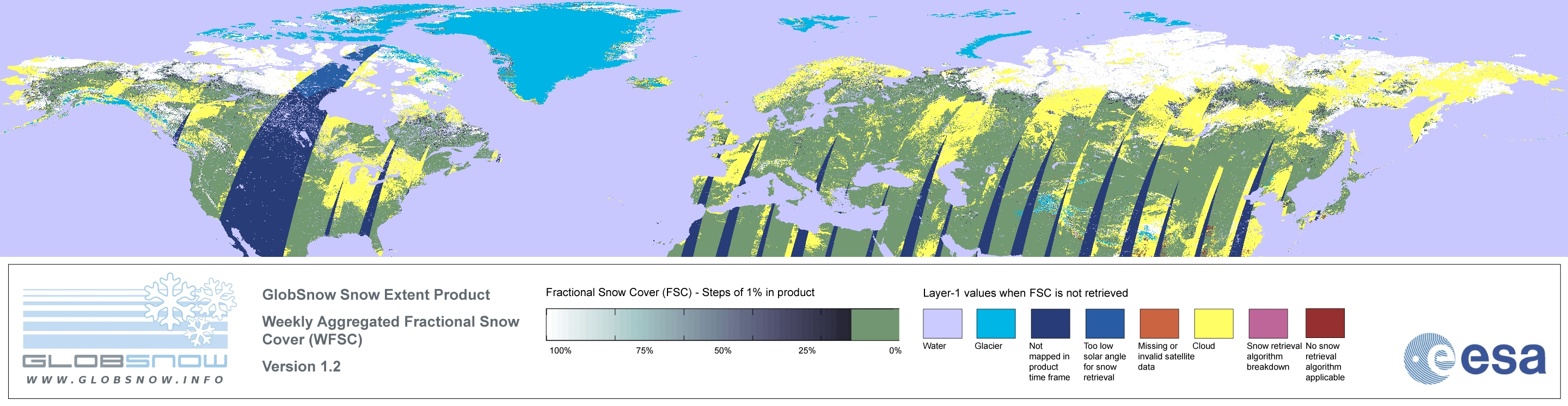 GLOBSNOW
WWW.GLOBSNOW.INFO

GlobSnow Snow Extent Product

Weekly Aggregated Fractional Snow Cover (WFSC)

Version 1.2

Fractional Snow Cover (FSC) - Steps of 1% in product

100% 75% 50% 25% 0%

Layer-1 values when FSC is not retrieved

Water

Glacier

Not mapped in product time frame

Too low solar angle for snow retrieval

Missing or invalid satellite data

Cloud

Snow retrieval algorithm breakdown

No snow retrieval algorithm applicable

esa